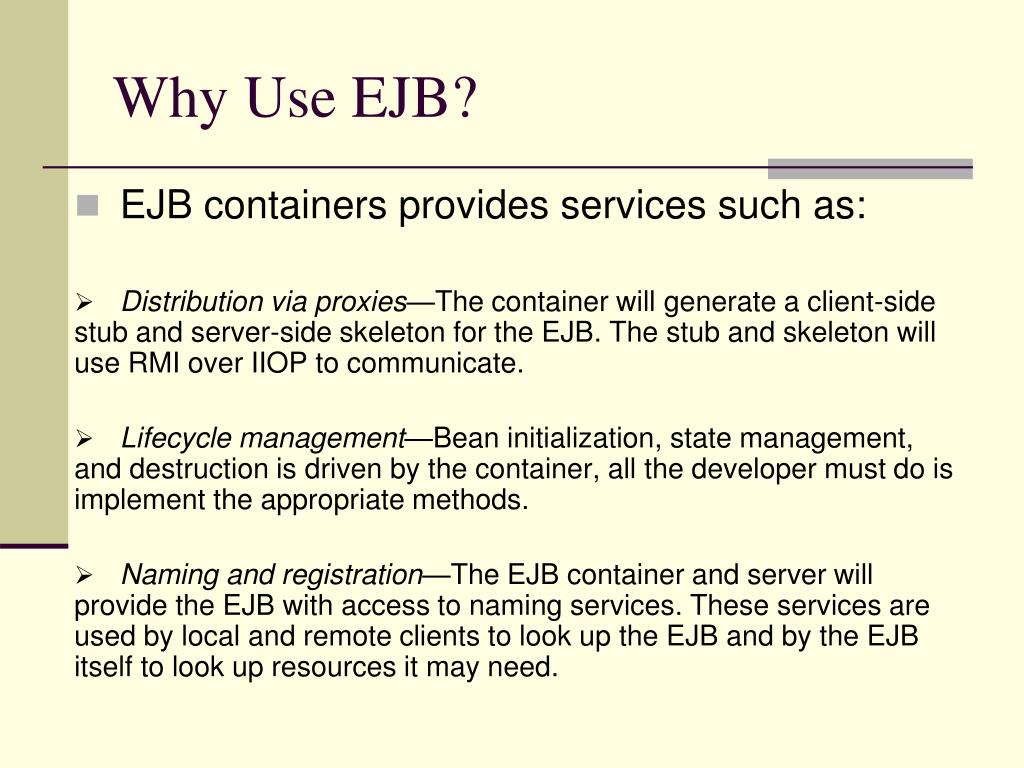 Why Use EJB?

EJB containers provides services such as:

Distribution via proxies—The container will generate a client-side stub and server-side skeleton for the EJB. The stub and skeleton will use RMI over IIOP to communicate.

Lifecycle management—Bean initialization, state management, and destruction is driven by the container, all the developer must do is implement the appropriate methods.

Naming and registration—The EJB container and server will provide the EJB with access to naming services. These services are used by local and remote clients to look up the EJB and by the EJB itself to look up resources it may need.